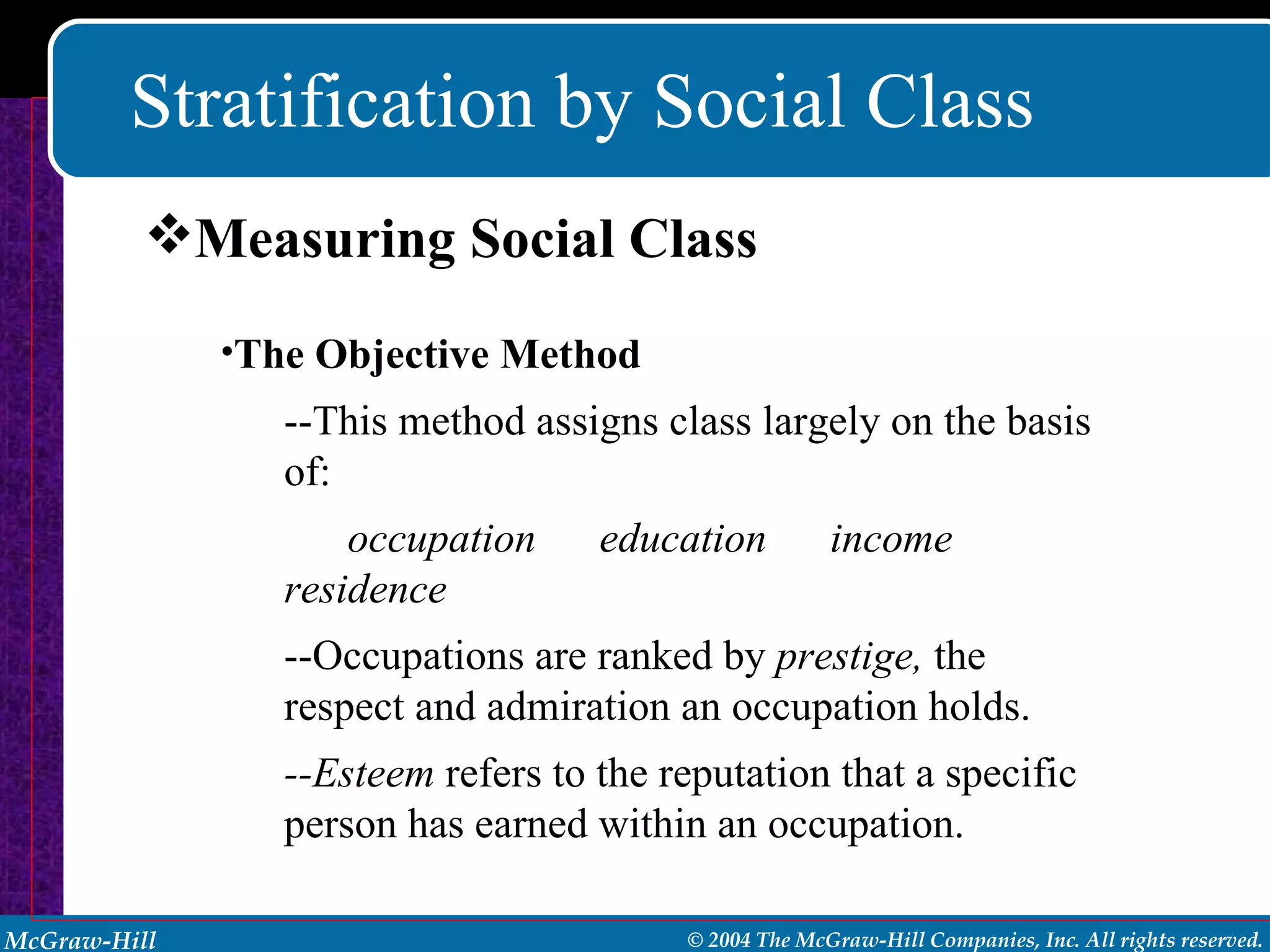 Stratification by Social Class

❖Measuring Social Class

•The Objective Method

--This method assigns class largely on the basis of:

occupation education income residence

--Occupations are ranked by prestige, the respect and admiration an occupation holds.

--Esteem refers to the reputation that a specific person has earned within an occupation.

McGraw-Hill

© 2004 The McGraw-Hill Companies, Inc. All rights reserved.